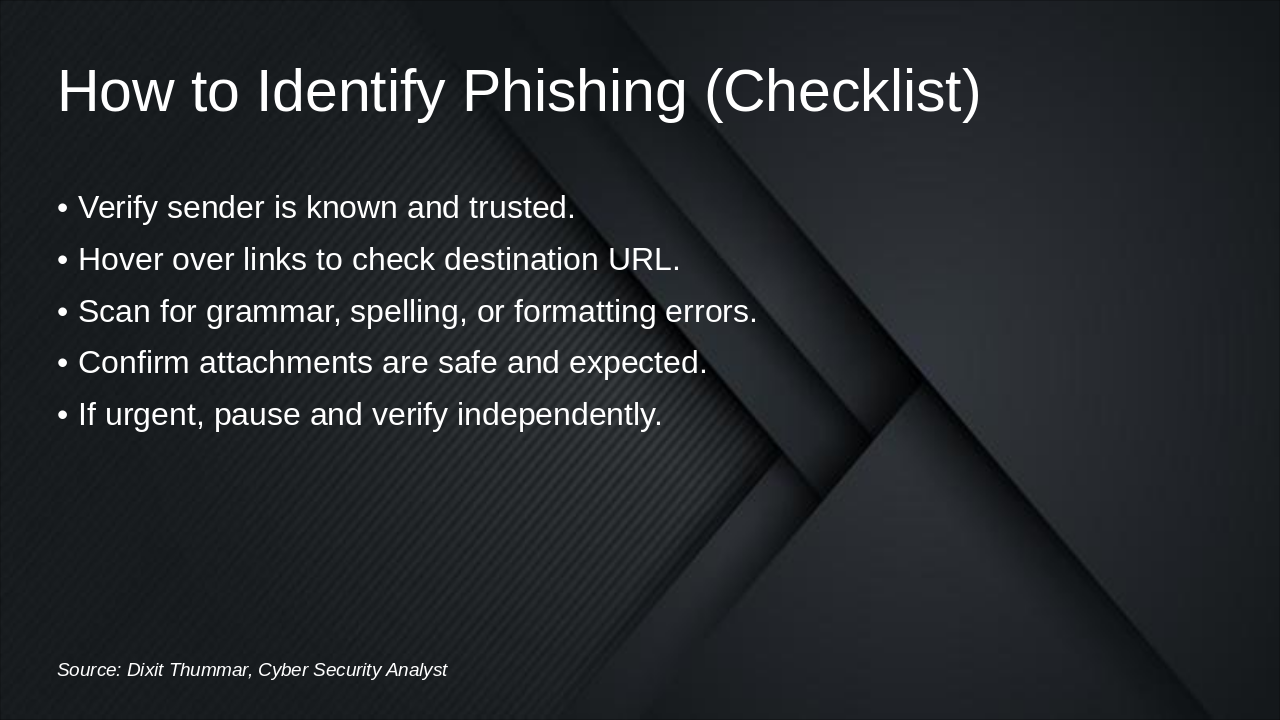 How to Identify Phishing (Checklist)

• Verify sender is known and trusted.
• Hover over links to check destination URL.
• Scan for grammar, spelling, or formatting errors.
• Confirm attachments are safe and expected.
• If urgent, pause and verify independently.

Source: Dixit Thummar, Cyber Security Analyst